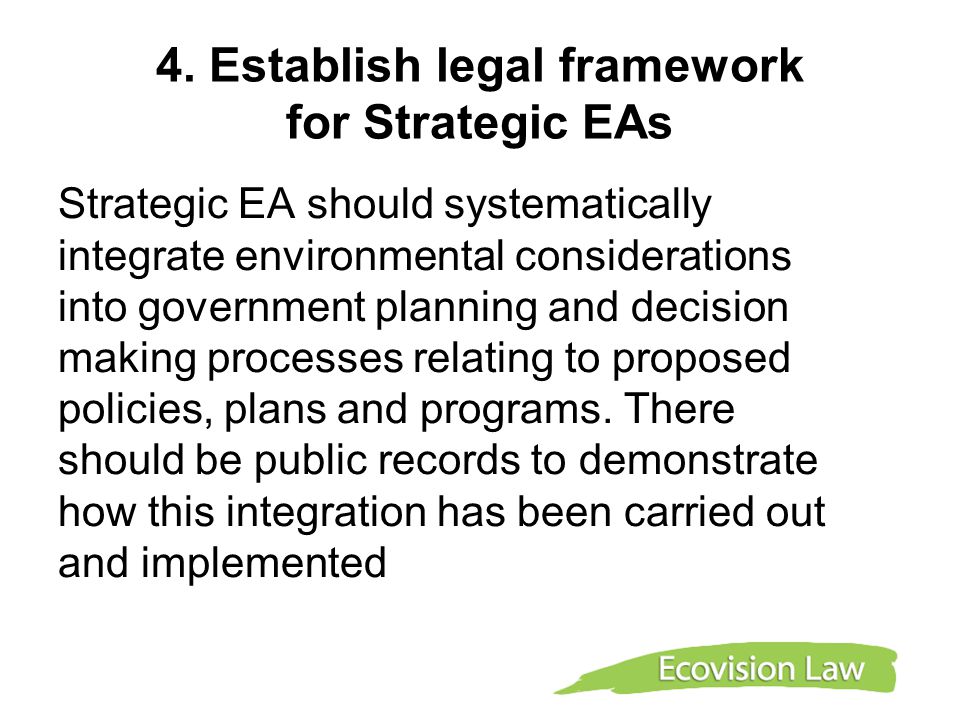 4. Establish legal framework for Strategic EAs

Strategic EA should systematically integrate environmental considerations into government planning and decision making processes relating to proposed policies, plans and programs. There should be public records to demonstrate how this integration has been carried out and implemented

Ecovision Law